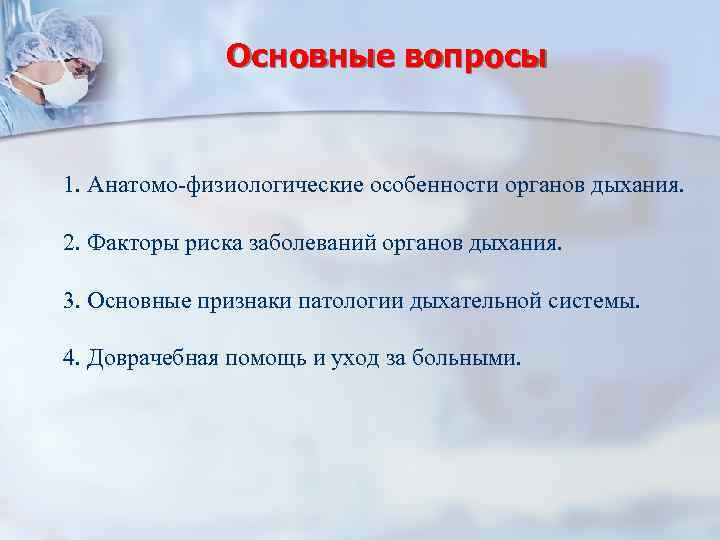 Основные вопросы

1. Анатомо-физиологические особенности органов дыхания.

2. Факторы риска заболеваний органов дыхания.

3. Основные признаки патологии дыхательной системы.

4. Доврачебная помощь и уход за больными.